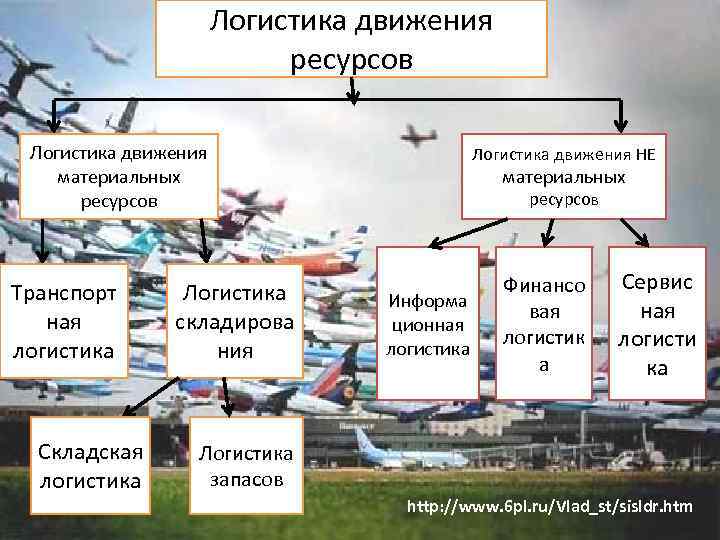 Логистика движения ресурсов

Логистика движения материальных ресурсов

Логистика движения НЕ материальных ресурсов

Транспорт ная логистика

Логистика складирова ния

Информа ционная логистика

Финансо вая логистик а

Сервис ная логисти ка

Складская логистика

Логистика запасов

http://www.6pl.ru/Vlad_st/sisldr.htm